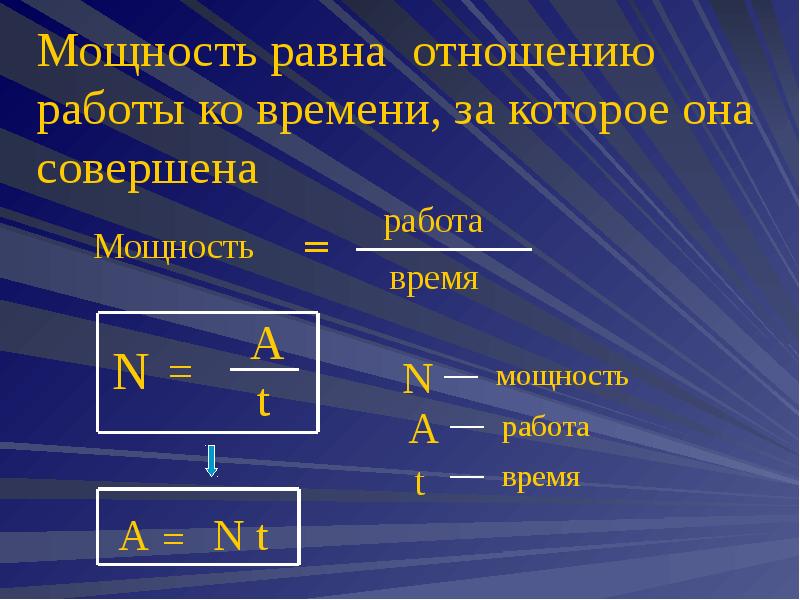 Мощность равна отношению работы ко времени, за которое она совершена

Мощность $= \frac{\text{работа}}{\text{время}}$

$N = \frac{A}{t}$

N — мощность
A — работа
t — время

$A = N t$